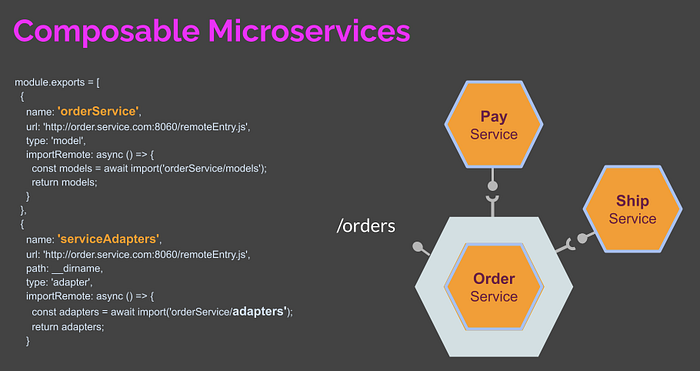 Composable Microservices

module.exports = [
{
name: 'orderService',
url: 'http://order.service.com:8060/remoteEntry.js',
type: 'model',
importRemote: async () => {
const models = await import('orderService/models');
return models;
}
},
{
name: 'serviceAdapters',
url: 'http://order.service.com:8060/remoteEntry.js',
path: __dirname,
type: 'adapter',
importRemote: async () => {
const adapters = await import('orderService/adapters');
return adapters;
}

Pay
Service

Ship
Service

/orders

Order
Service